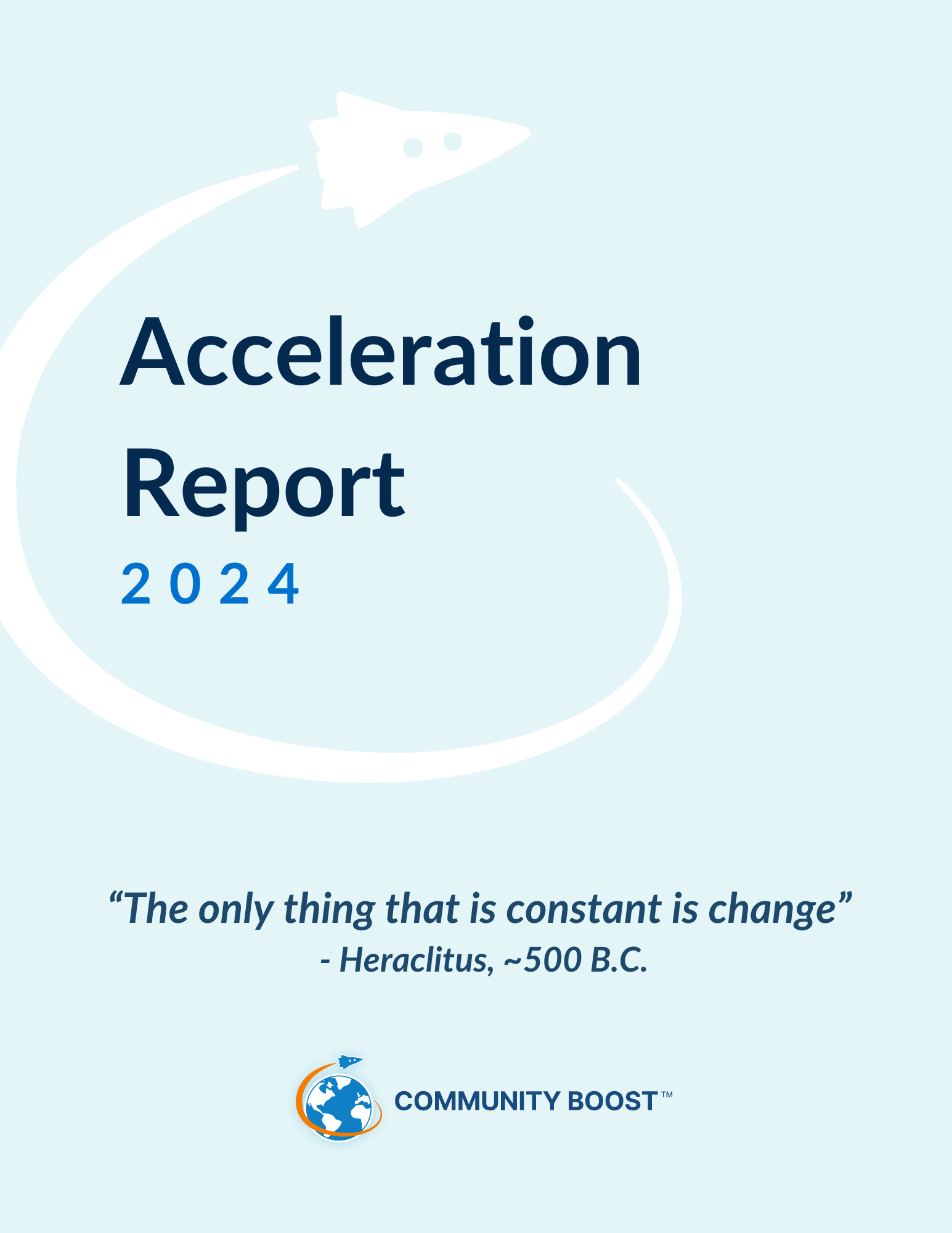 Acceleration Report

2024

“The only thing that is constant is change”
- Heraclitus, ~500 B.C.

COMMUNITY BOOST™